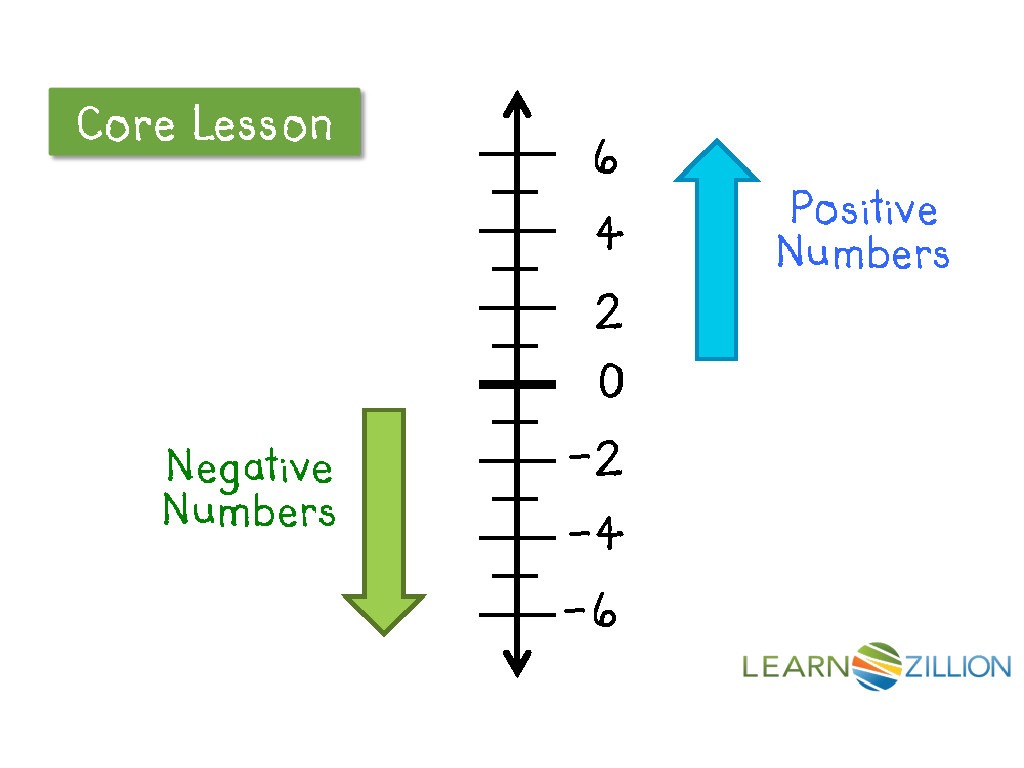 Core Lesson

6
4
2
0
-2
-4
-6

Positive Numbers

Negative Numbers

LEARNZILLION